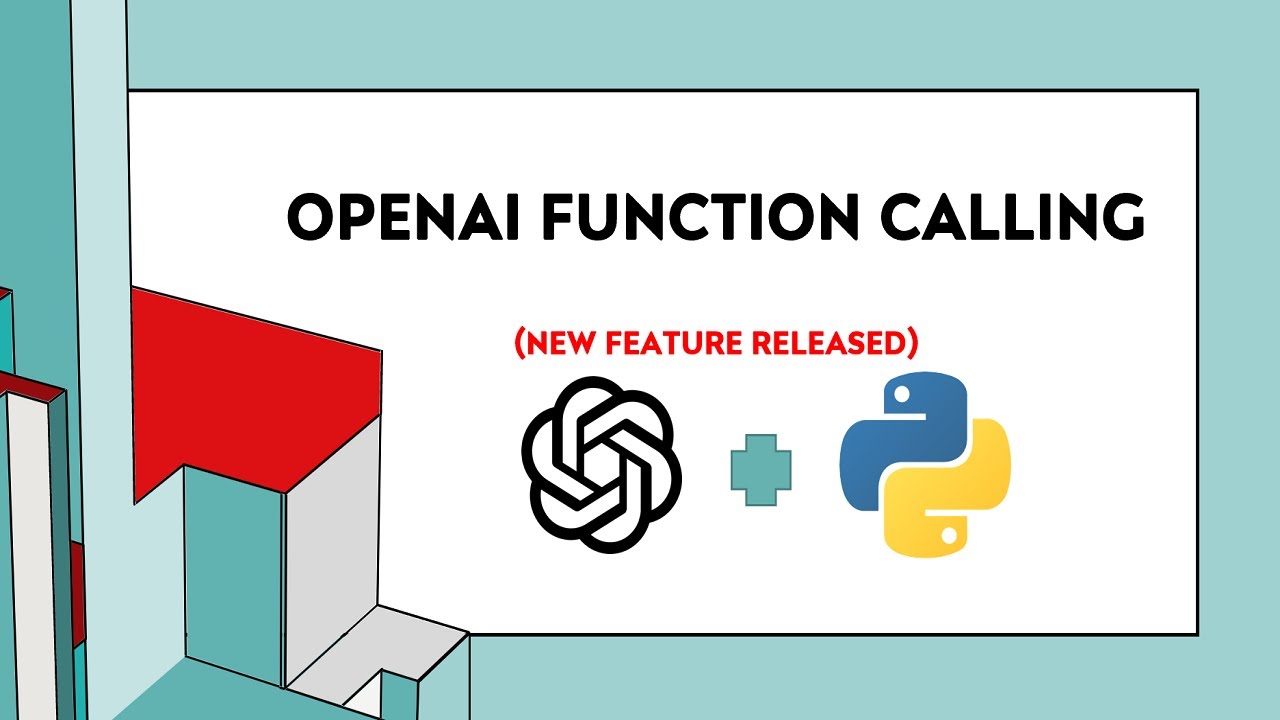 OPENAI FUNCTION CALLING

(NEW FEATURE RELEASED)